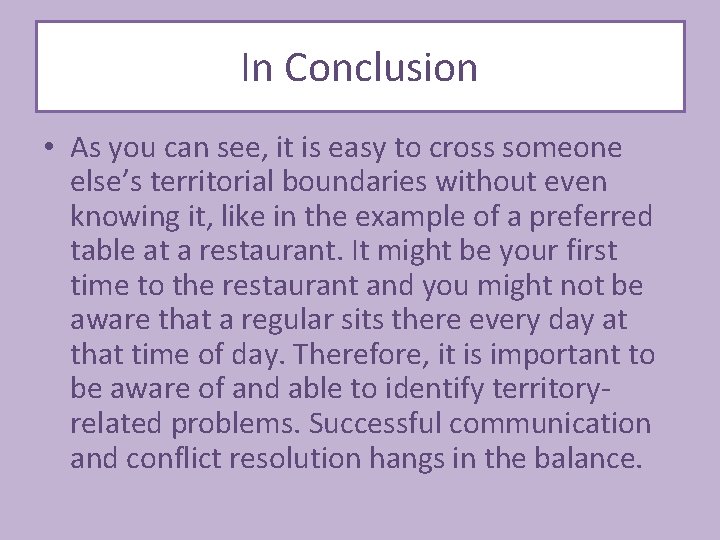 In Conclusion

• As you can see, it is easy to cross someone else's territorial boundaries without even knowing it, like in the example of a preferred table at a restaurant. It might be your first time to the restaurant and you might not be aware that a regular sits there every day at that time of day. Therefore, it is important to be aware of and able to identify territory-related problems. Successful communication and conflict resolution hangs in the balance.